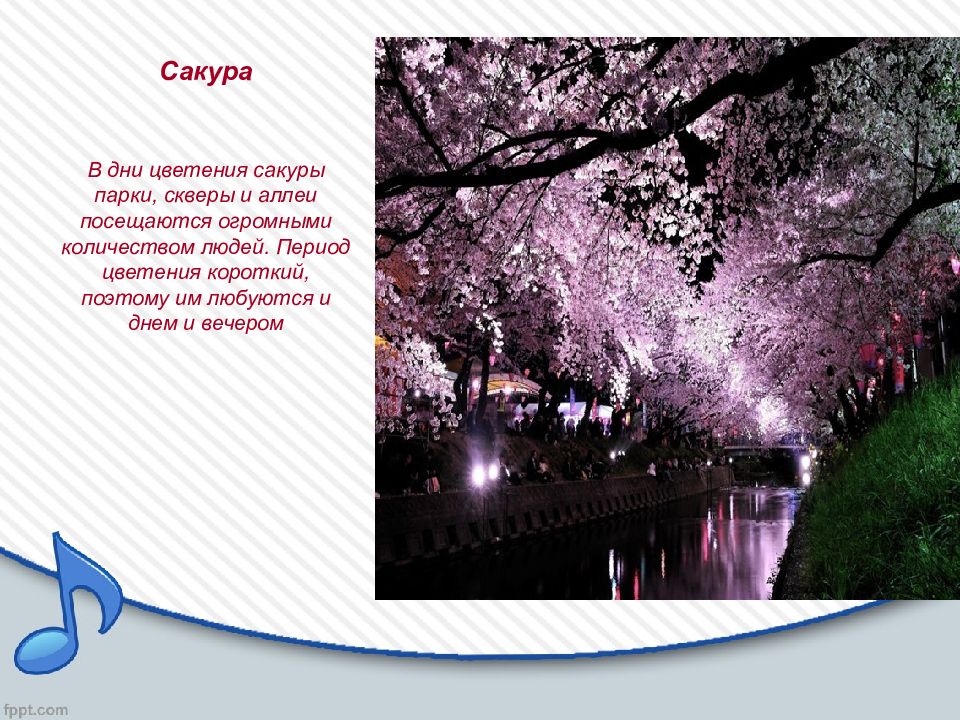 Сакура

В дни цветения сакуры парки, скверы и аллеи посещаются огромными количеством людей. Период цветения короткий, поэтому им любуются и днем и вечером

fppt.com